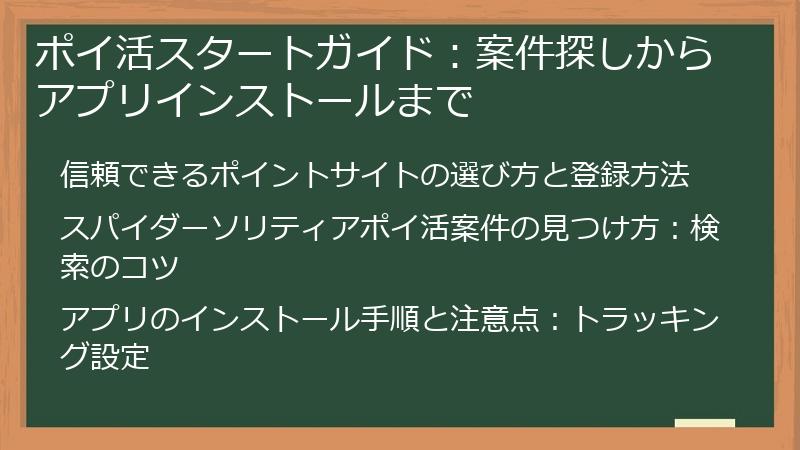 ポイ活スタートガイド：案件探しからアプリインストールまで

信頼できるポイントサイトの選び方と登録方法

スパイダーソリティアポイ活案件の見つけ方：検索のコツ

アプリのインストール手順と注意点：トラッキング設定